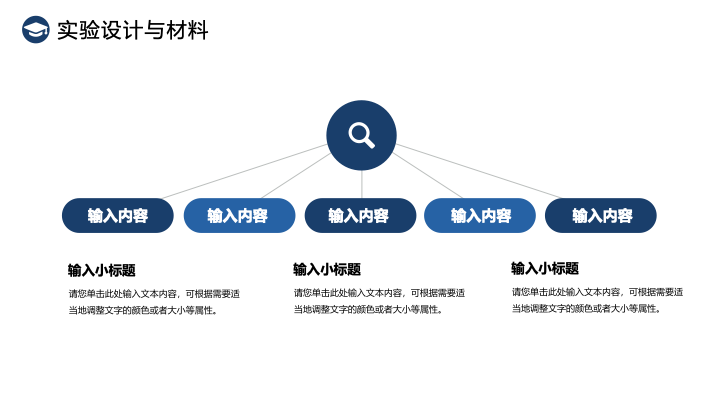 实验设计与材料

输入内容

输入内容

输入内容

输入内容

输入内容

输入小标题

请您单击此处输入文本内容，可根据需要适当地调整文字的颜色或者大小等属性。

输入小标题

请您单击此处输入文本内容，可根据需要适当地调整文字的颜色或者大小等属性。

输入小标题

请您单击此处输入文本内容，可根据需要适当地调整文字的颜色或者大小等属性。